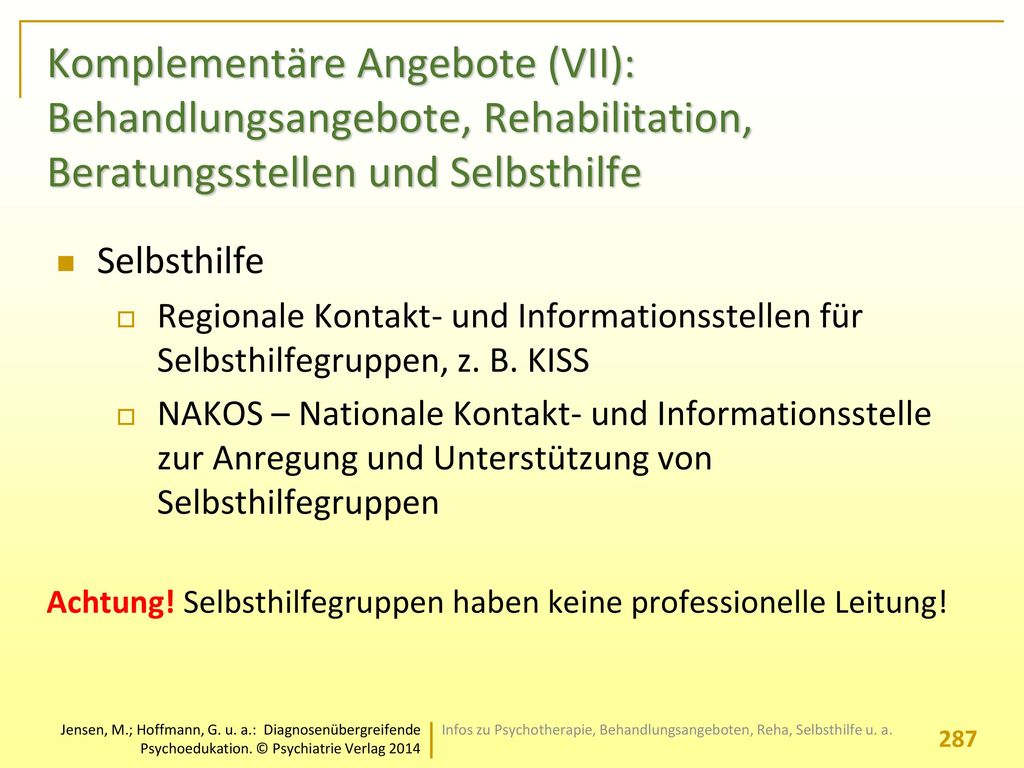 Komplementäre Angebote (VII): Behandlungsangebote, Rehabilitation, Beratungsstellen und Selbsthilfe

Selbsthilfe

Regionale Kontakt- und Informationsstellen für Selbsthilfegruppen, z. B. KISS

NAKOS – Nationale Kontakt- und Informationsstelle zur Anregung und Unterstützung von Selbsthilfegruppen

Achtung! Selbsthilfegruppen haben keine professionelle Leitung!

Jensen, M.; Hoffmann, G. u. a.: Diagnosenübergreifende Psychoedukation. © Psychiatrie Verlag 2014

Infos zu Psychotherapie, Behandlungsangeboten, Reha, Selbsthilfe u. a.

287